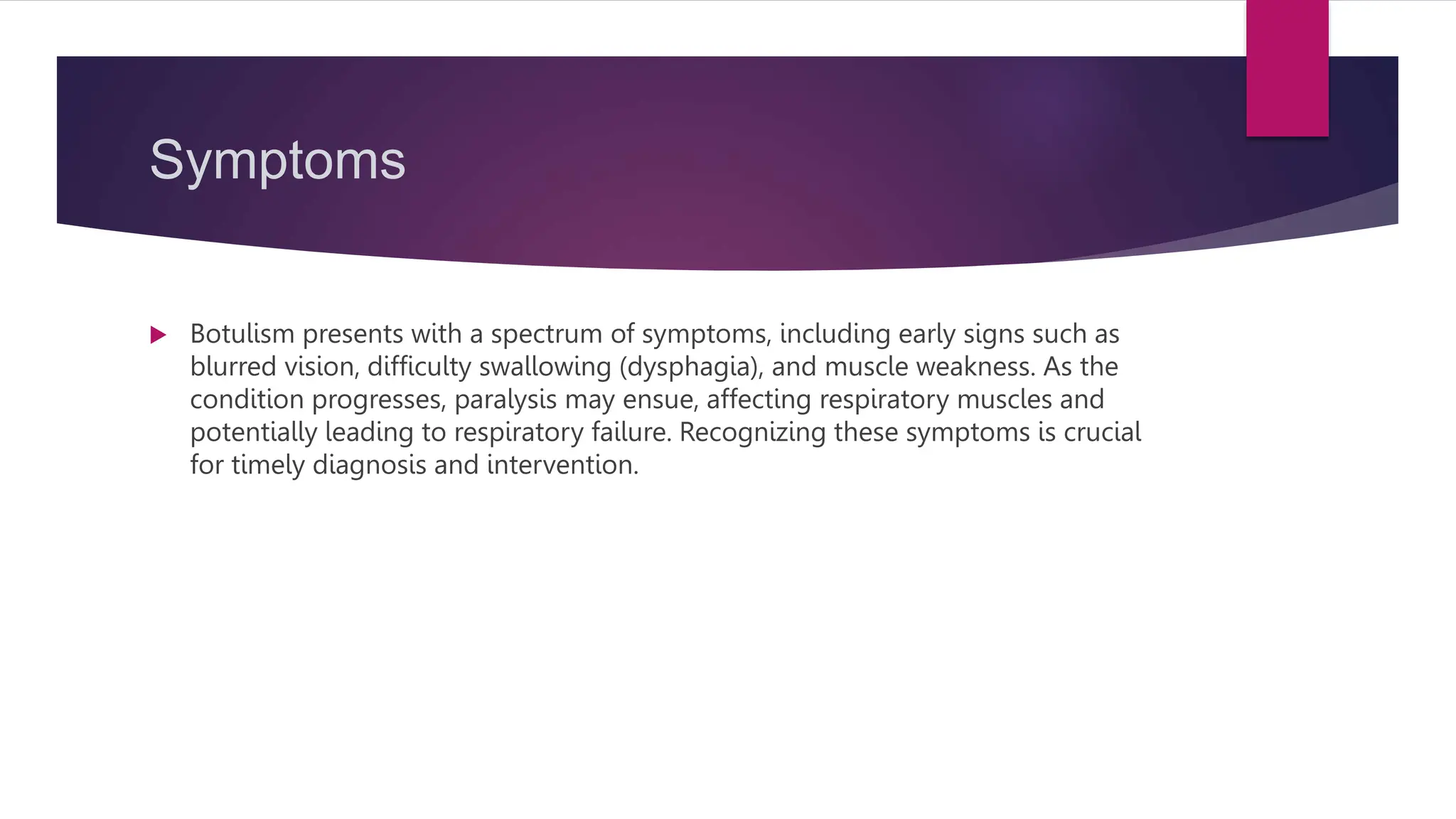 Symptoms

Botulism presents with a spectrum of symptoms, including early signs such as blurred vision, difficulty swallowing (dysphagia), and muscle weakness. As the condition progresses, paralysis may ensue, affecting respiratory muscles and potentially leading to respiratory failure. Recognizing these symptoms is crucial for timely diagnosis and intervention.